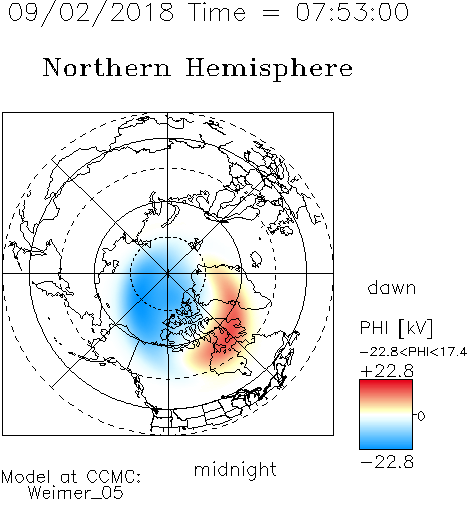 09/02/2018 Time = 07:53:00

Northern Hemisphere

dawn

PHI [kV]

−22.8<PHI<17.4

+22.8

0

−22.8

midnight

Model at CCMC:
Weimer_05